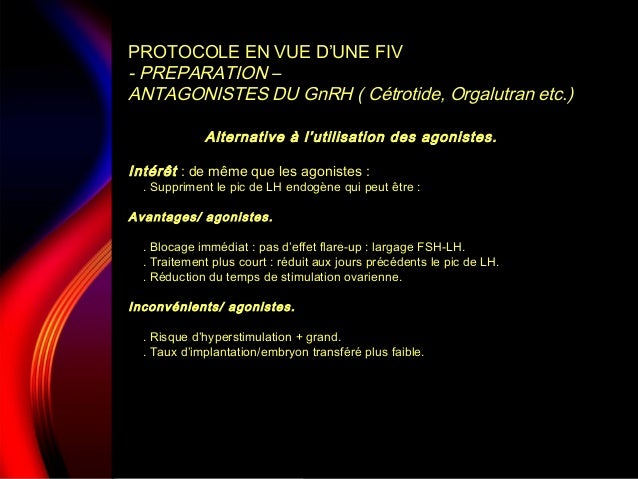 PROTOCOLE EN VUE D'UNE FIV
- PREPARATION –
ANTAGONISTES DU GnRH ( Cétrotide, Orgalutran etc.)

Alternative à l'utilisation des agonistes.

Intérêt : de même que les agonistes :
. Suppriment le pic de LH endogène qui peut être :

Avantages/ agonistes.

. Blocage immédiat : pas d'effet flare-up : largage FSH-LH.
. Traitement plus court : réduit aux jours précédents le pic de LH.
. Réduction du temps de stimulation ovarienne.

Inconvénients/ agonistes.

. Risque d'hyperstimulation + grand.
. Taux d'implantation/embryon transféré plus faible.